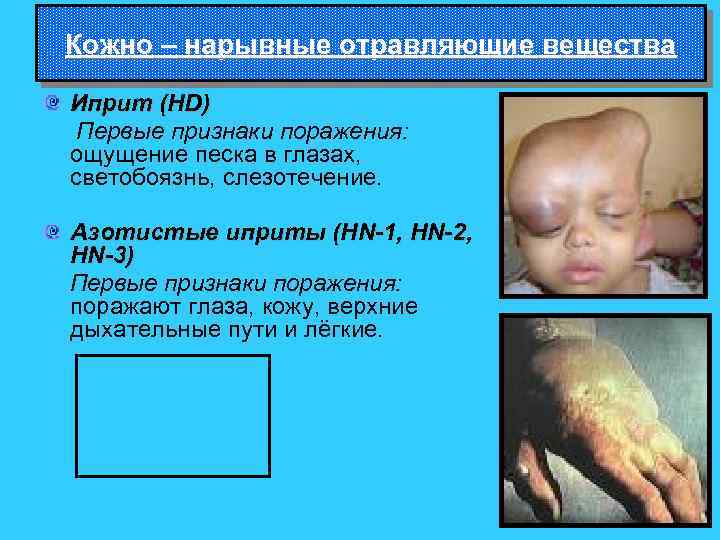 Кожно – нарывные отравляющие вещества

Иприт (HD)
Первые признаки поражения: ощущение песка в глазах, светобоязнь, слезотечение.

Азотистые иприты (HN-1, HN-2, HN-3)
Первые признаки поражения: поражают глаза, кожу, верхние дыхательные пути и лёгкие.